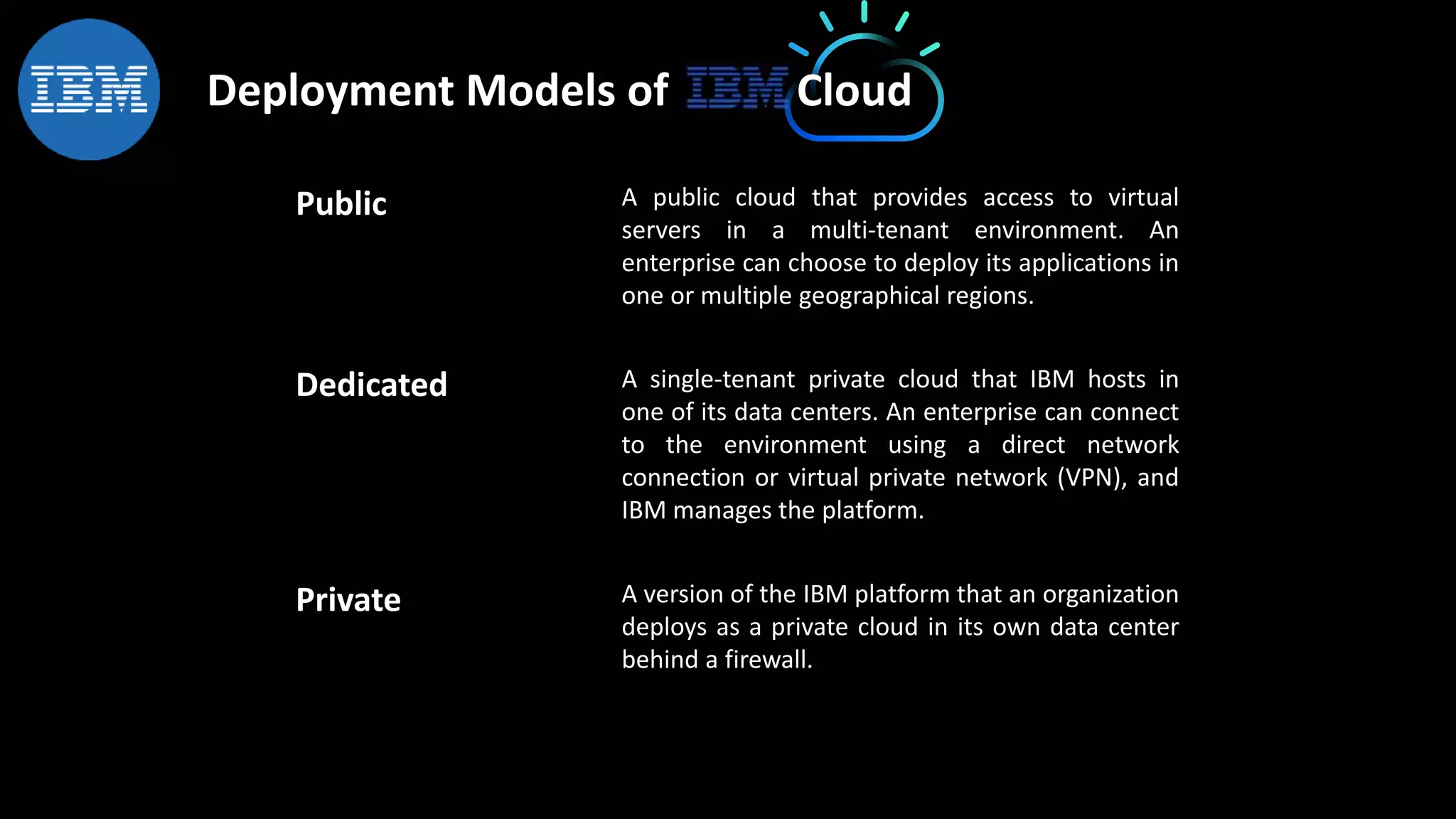 IBM

Deployment Models of IBM Cloud

Public

A public cloud that provides access to virtual servers in a multi-tenant environment. An enterprise can choose to deploy its applications in one or multiple geographical regions.

Dedicated

A single-tenant private cloud that IBM hosts in one of its data centers. An enterprise can connect to the environment using a direct network connection or virtual private network (VPN), and IBM manages the platform.

Private

A version of the IBM platform that an organization deploys as a private cloud in its own data center behind a firewall.